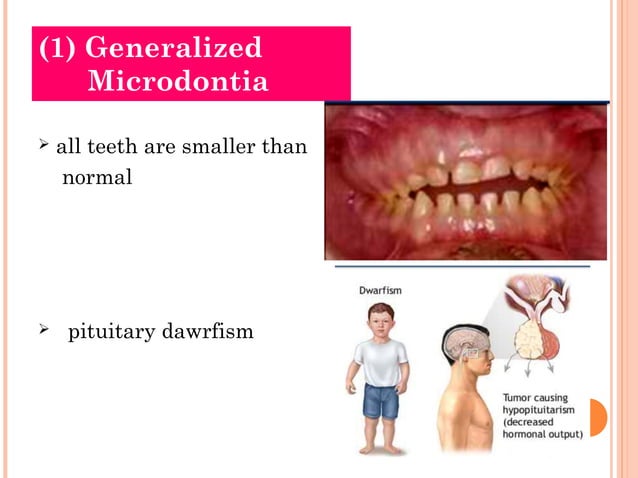 (1) Generalized Microdontia

➢ all teeth are smaller than normal

➢ pituitary dawrfism

Dwarfism

Tumor causing hypopituitarism (decreased hormonal output)